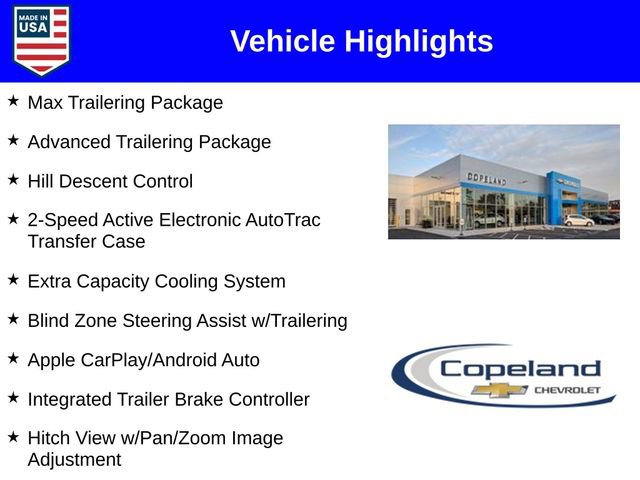 MADE IN USA

Vehicle Highlights

★ Max Trailering Package

★ Advanced Trailering Package

★ Hill Descent Control

★ 2-Speed Active Electronic AutoTrac Transfer Case

★ Extra Capacity Cooling System

★ Blind Zone Steering Assist w/Trailering

★ Apple CarPlay/Android Auto

★ Integrated Trailer Brake Controller

★ Hitch View w/Pan/Zoom Image Adjustment

COPELAND

Copeland CHEVROLET